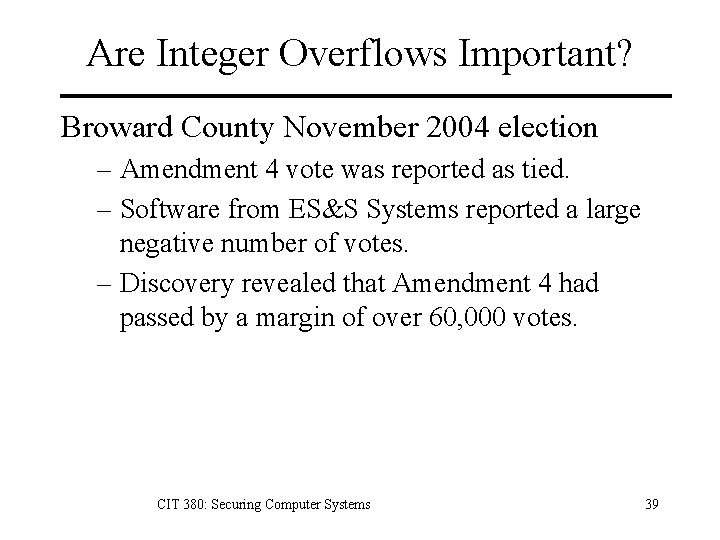 Are Integer Overflows Important?

Broward County November 2004 election

– Amendment 4 vote was reported as tied.

– Software from ES&S Systems reported a large negative number of votes.

– Discovery revealed that Amendment 4 had passed by a margin of over 60,000 votes.

CIT 380: Securing Computer Systems

39